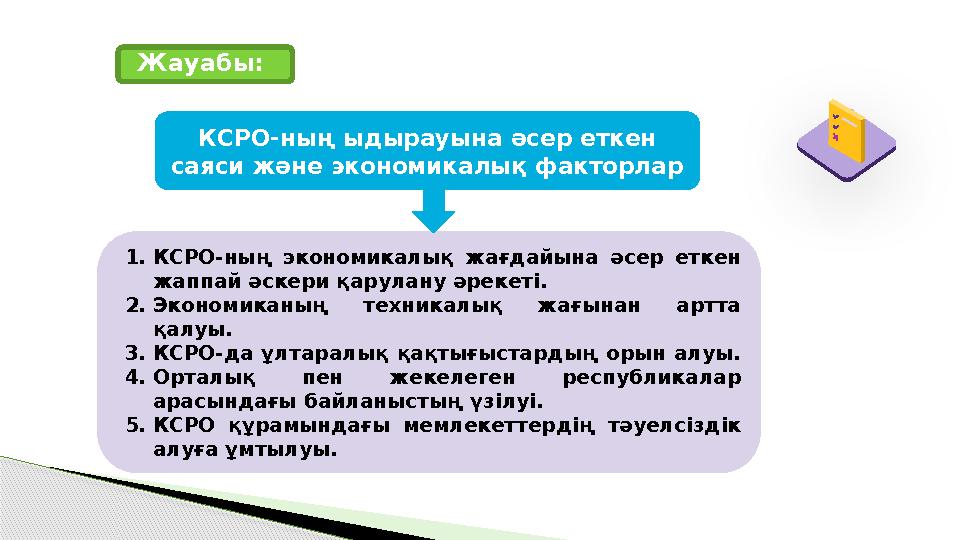 Жауабы:

КСРО-ның ыдырауына әсер еткен саяси және экономикалық факторлар

1. КСРО-ның экономикалық жағдайына әсер еткен жаппай әскери қарулану әрекеті.
2. Экономиканың техникалық жағынан артта қалуы.
3. КСРО-да ұлтаралық қақтығыстардың орын алуы.
4. Орталық пен жекелеген республикалар арасындағы байланыстың үзілуі.
5. КСРО құрамындағы мемлекеттердің тәуелсіздік алуға ұмтылуы.